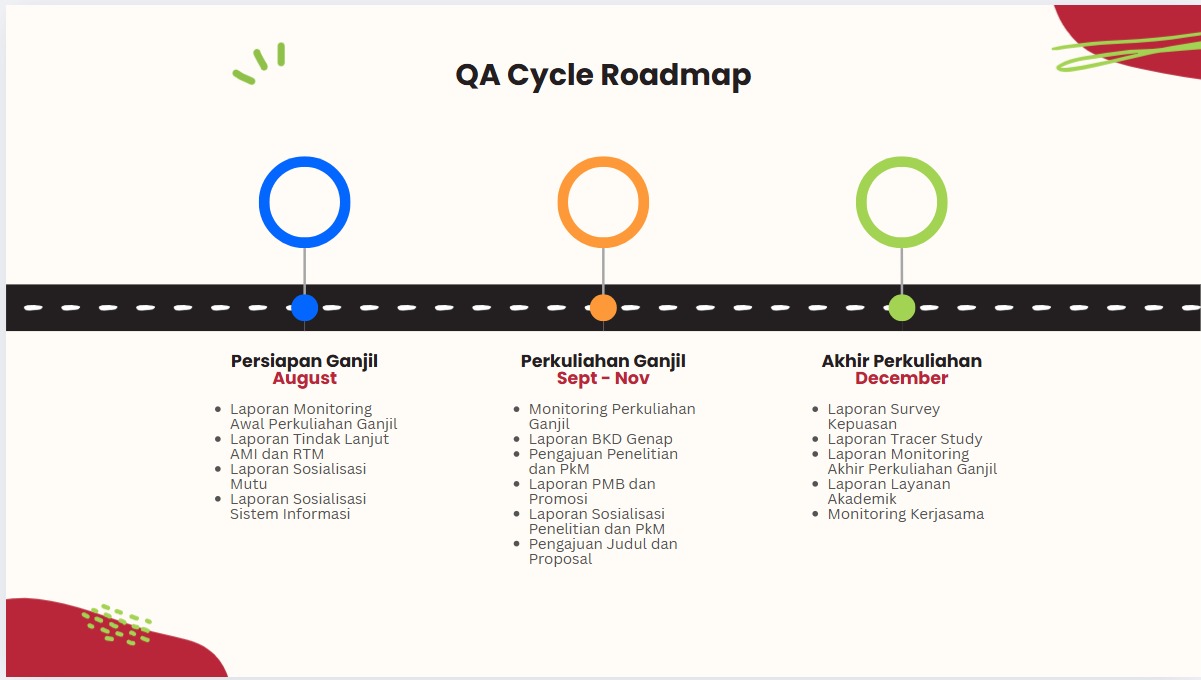 QA Cycle Roadmap

Persiapan Ganjil
August

- Laporan Monitoring Awal Perkuliahan Ganjil
- Laporan Tindak Lanjut AMI dan RTM
- Laporan Sosialisasi Mutu
- Laporan Sosialisasi Sistem Informasi

Perkuliahan Ganjil
Sept - Nov

- Monitoring Perkuliahan Ganjil
- Laporan BKD Genap
- Pengajuan Penelitian dan PkM
- Laporan PMB dan Promosi
- Laporan Sosialisasi Penelitian dan PkM
- Pengajuan Judul dan Proposal

Akhir Perkuliahan
December

- Laporan Survey Kepuasan
- Laporan Tracer Study
- Laporan Monitoring Akhir Perkuliahan Ganjil
- Laporan Layanan Akademik
- Monitoring Kerjasama